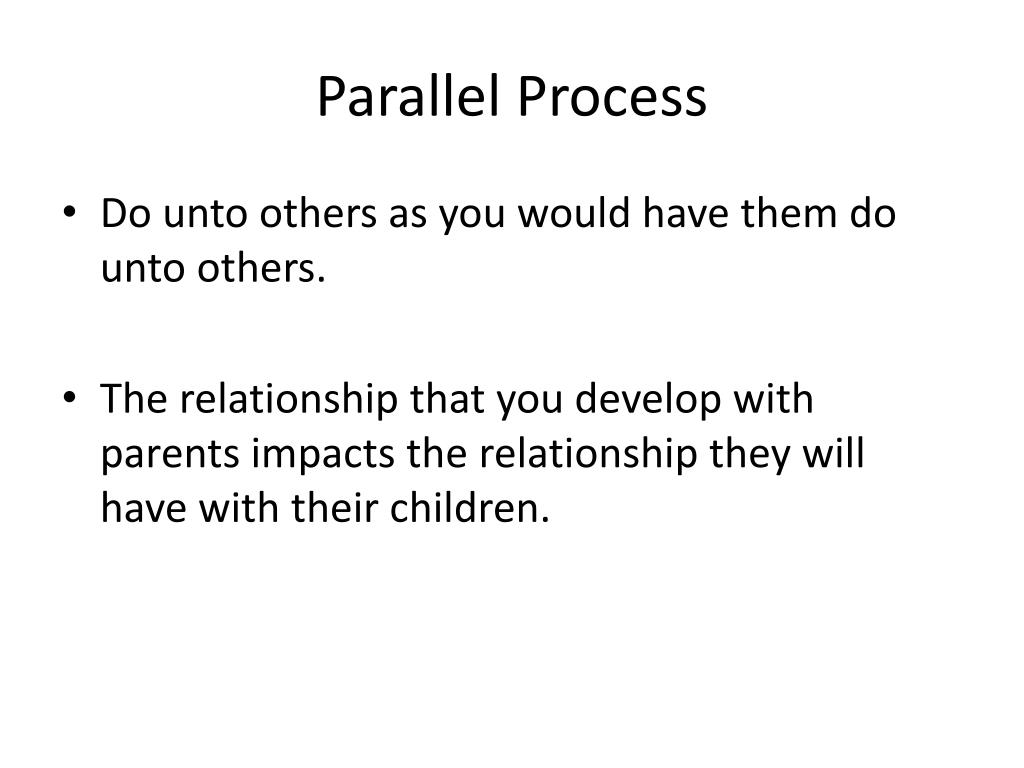 Parallel Process

• Do unto others as you would have them do unto others.

• The relationship that you develop with parents impacts the relationship they will have with their children.